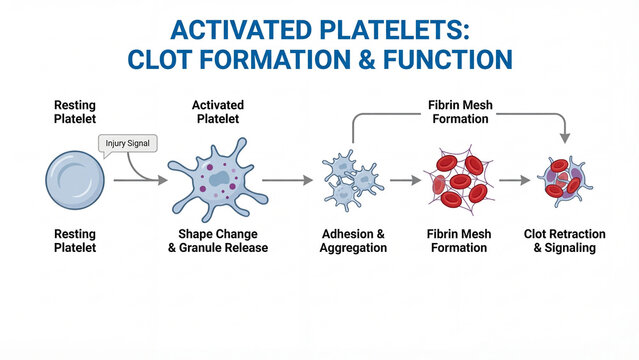 ACTIVATED PLATELETS:
CLOT FORMATION & FUNCTION

Resting Platelet

Activated Platelet

Fibrin Mesh Formation

Injury Signal

Resting Platelet

Shape Change & Granule Release

Adhesion & Aggregation

Fibrin Mesh Formation

Clot Retraction & Signaling